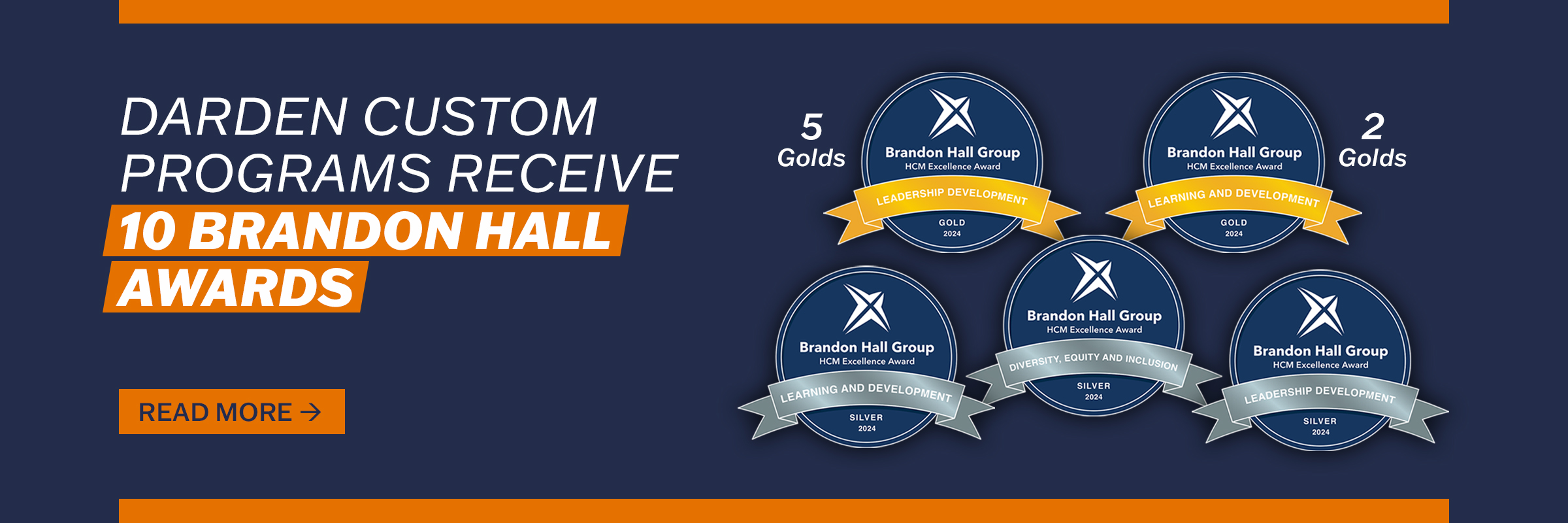 DARDEN CUSTOM PROGRAMS RECEIVE 10 BRANDON HALL AWARDS

READ MORE →

5 Golds

Brandon Hall Group
HCM Excellence Award
LEADERSHIP DEVELOPMENT
GOLD
2024

Brandon Hall Group
HCM Excellence Award
LEARNING AND DEVELOPMENT
GOLD
2024

2 Golds

Brandon Hall Group
HCM Excellence Award
LEARNING AND DEVELOPMENT
SILVER
2024

Brandon Hall Group
HCM Excellence Award
DIVERSITY, EQUITY AND INCLUSION
SILVER
2024

Brandon Hall Group
HCM Excellence Award
LEADERSHIP DEVELOPMENT
SILVER
2024